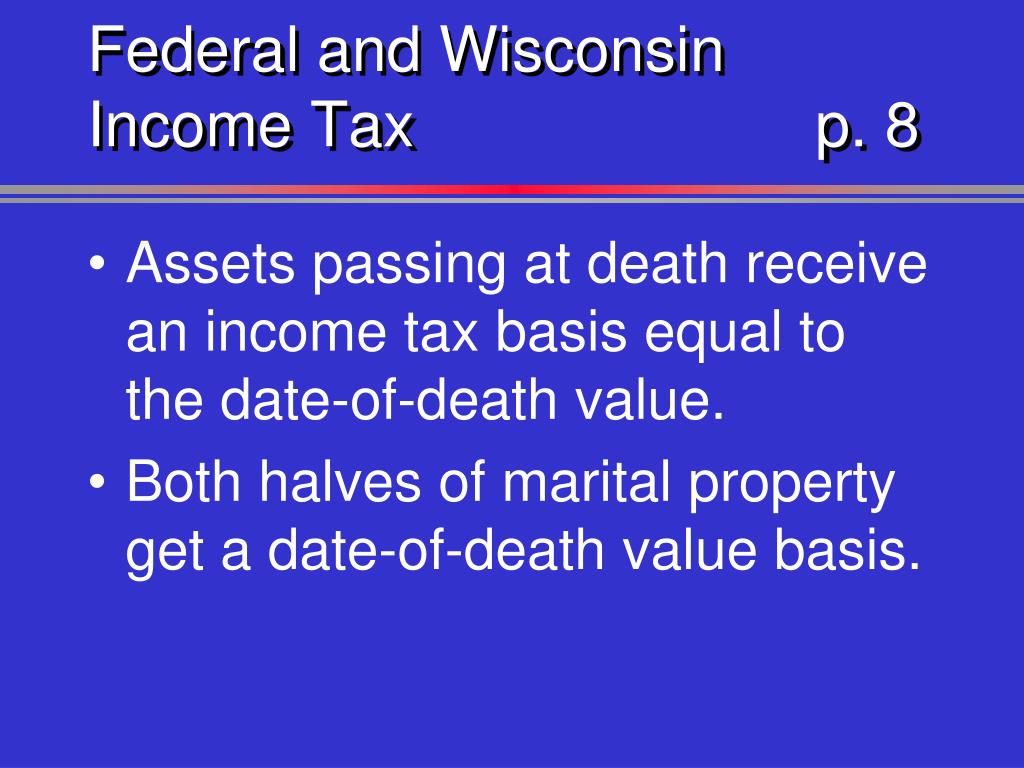 Federal and Wisconsin Income Tax p. 8

• Assets passing at death receive an income tax basis equal to the date-of-death value.
• Both halves of marital property get a date-of-death value basis.